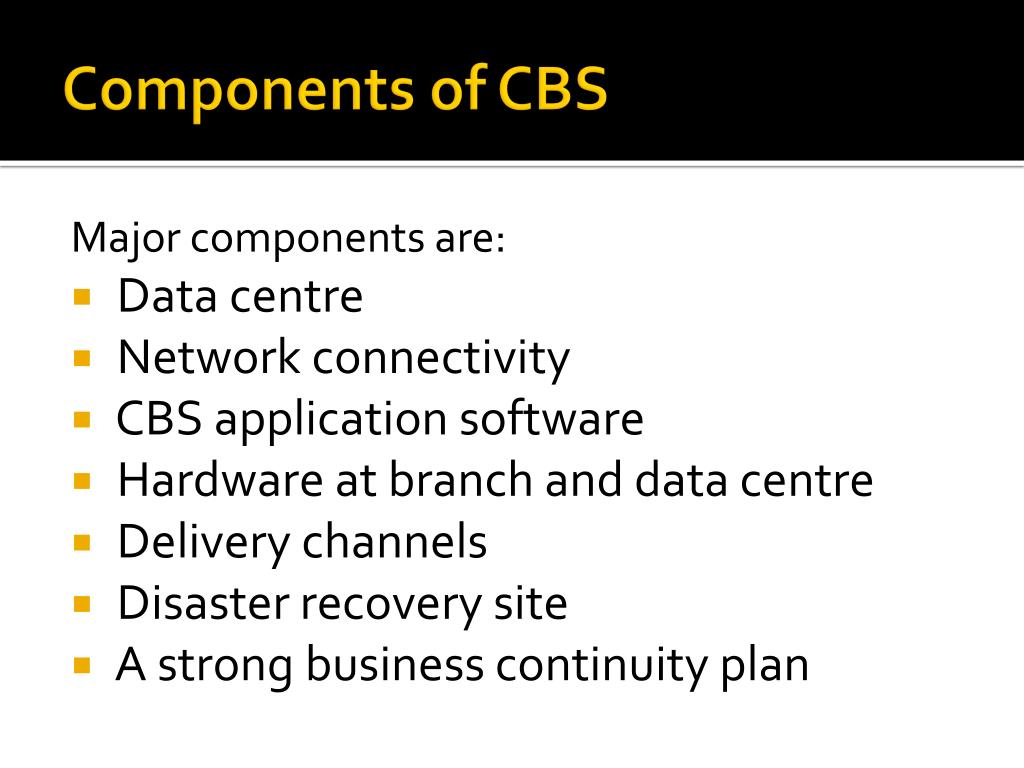 Components of CBS

Major components are:

- Data centre
- Network connectivity
- CBS application software
- Hardware at branch and data centre
- Delivery channels
- Disaster recovery site
- A strong business continuity plan